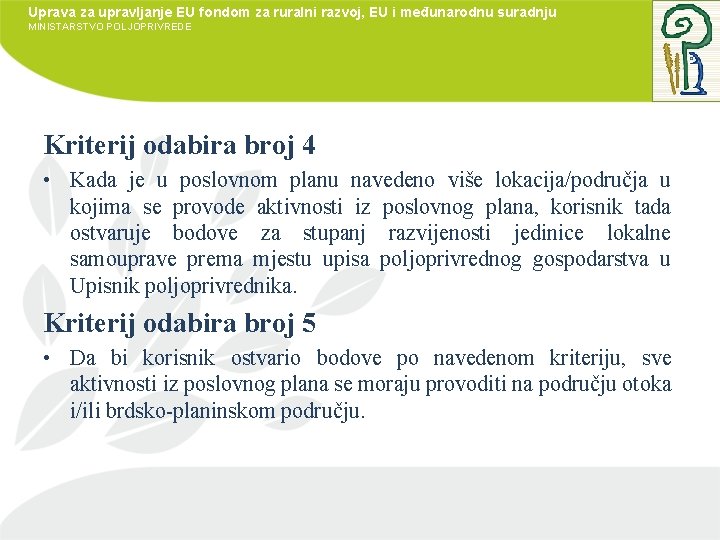 Uprava za upravljanje EU fondom za ruralni razvoj, EU i međunarodnu suradnju
MINISTARSTVO POLJOPRIVREDE

Kriterij odabira broj 4

• Kada je u poslovnom planu navedeno više lokacija/područja u kojima se provode aktivnosti iz poslovnog plana, korisnik tada ostvaruje bodove za stupanj razvijenosti jedinice lokalne samouprave prema mjestu upisa poljoprivrednog gospodarstva u Upisnik poljoprivrednika.

Kriterij odabira broj 5

• Da bi korisnik ostvario bodove po navedenom kriteriju, sve aktivnosti iz poslovnog plana se moraju provoditi na području otoka i/ili brdsko-planinskom području.